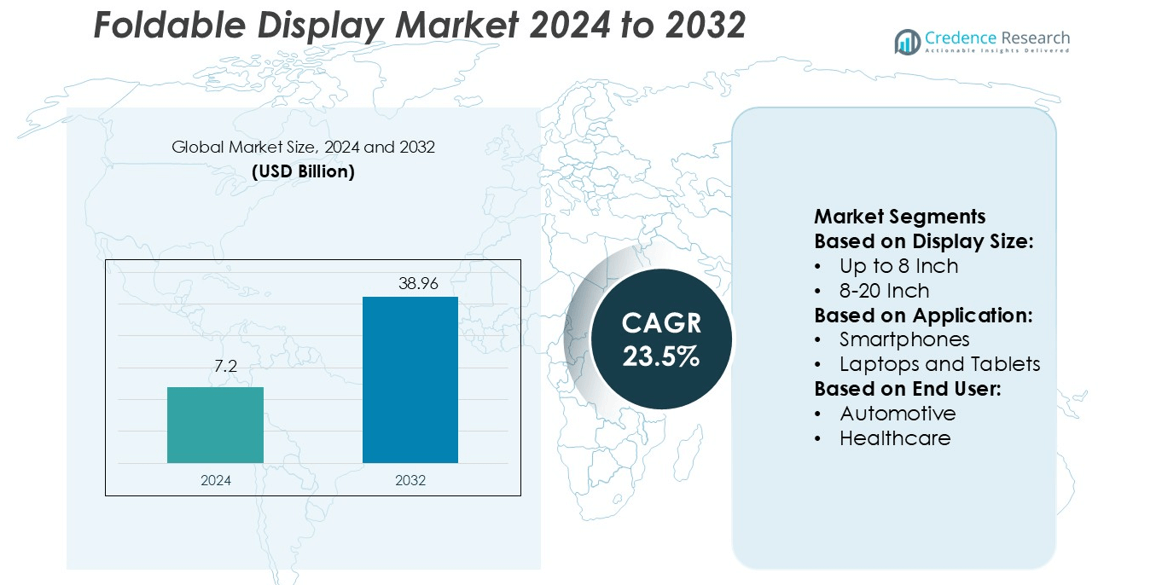 Foldable Display Market 2024 to 2032

Credence Research
Actionable Insights Delivered

Global Market Size, 2024 and 2032
(USD Billion)

7.2
38.96
2024
2032

CAGR
23.5%

Market Segments
Based on Display Size:
• Up to 8 Inch
• 8-20 Inch
Based on Application:
• Smartphones
• Laptops and Tablets
Based on End User:
• Automotive
• Healthcare